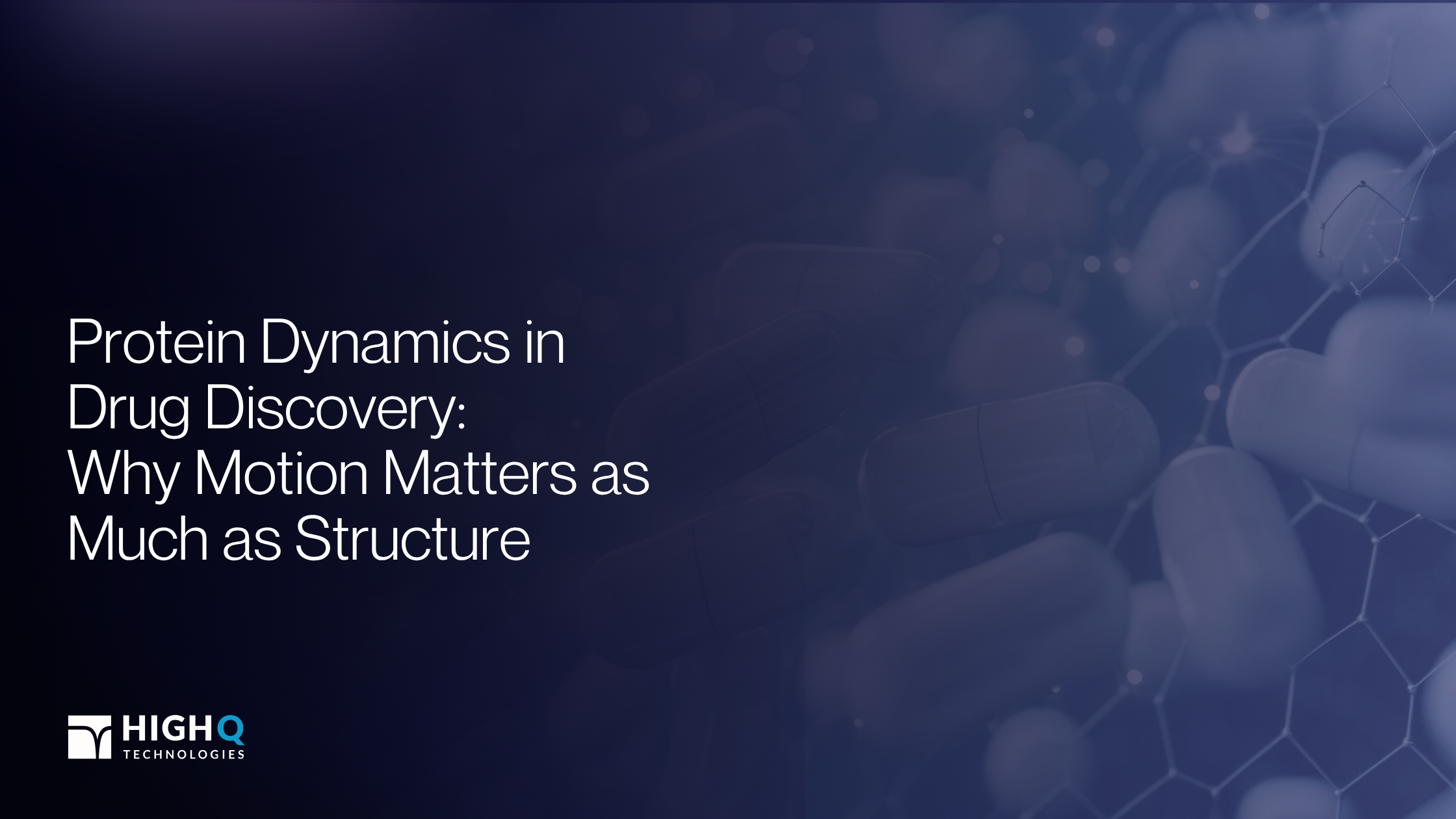 Protein Dynamics in Drug Discovery: Why Motion Matters as Much as Structure

HIGHQ
TECHNOLOGIES